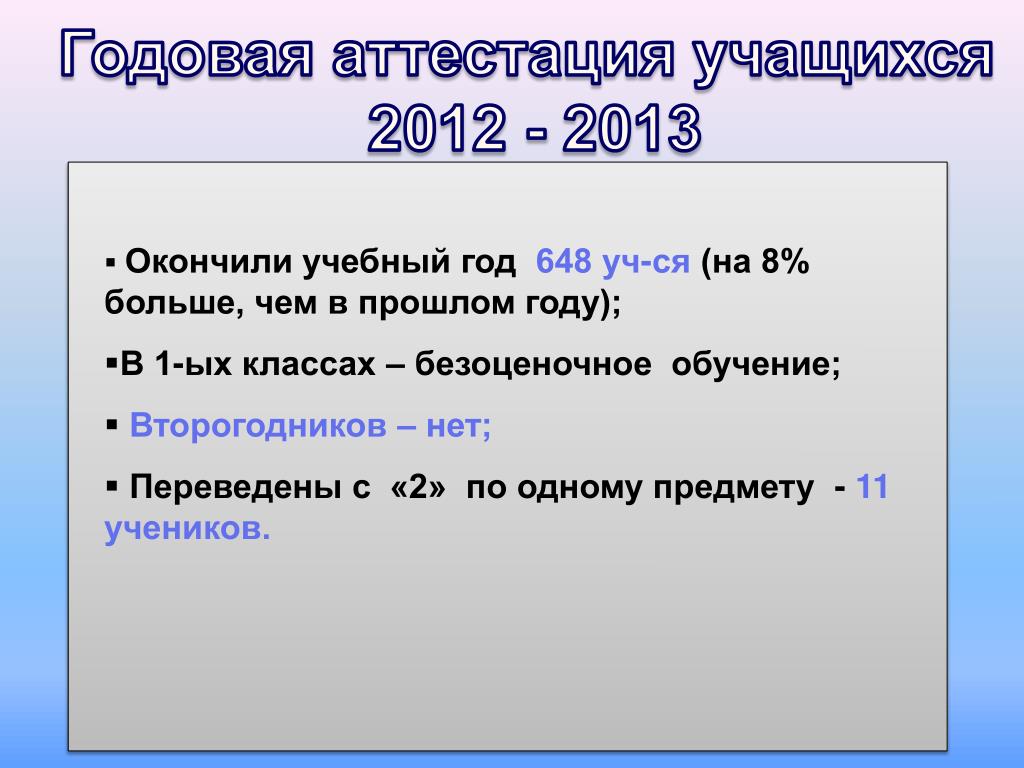 Годовая аттестация учащихся 2012 - 2013

▪ Окончили учебный год 648 уч-ся (на 8% больше, чем в прошлом году);

▪В 1-ых классах – безоценочное обучение;

▪ Второгодников – нет;

▪ Переведены с «2» по одному предмету - 11 учеников.